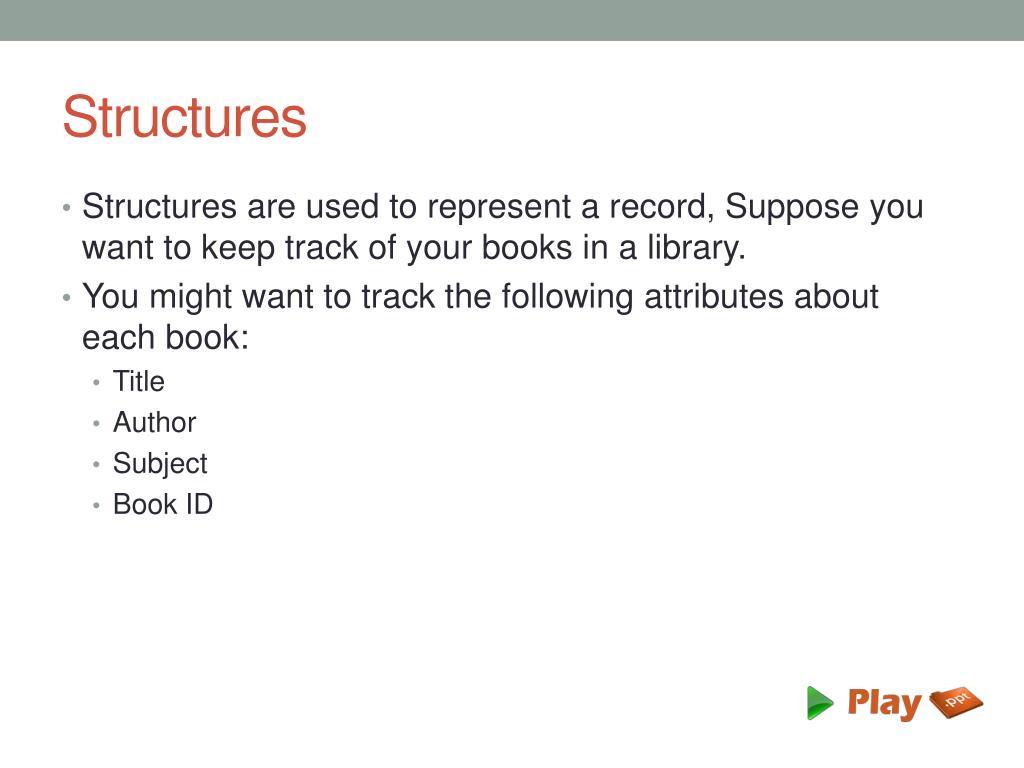 Structures

• Structures are used to represent a record, Suppose you want to keep track of your books in a library.
• You might want to track the following attributes about each book:
  • Title
  • Author
  • Subject
  • Book ID

Play .ppt